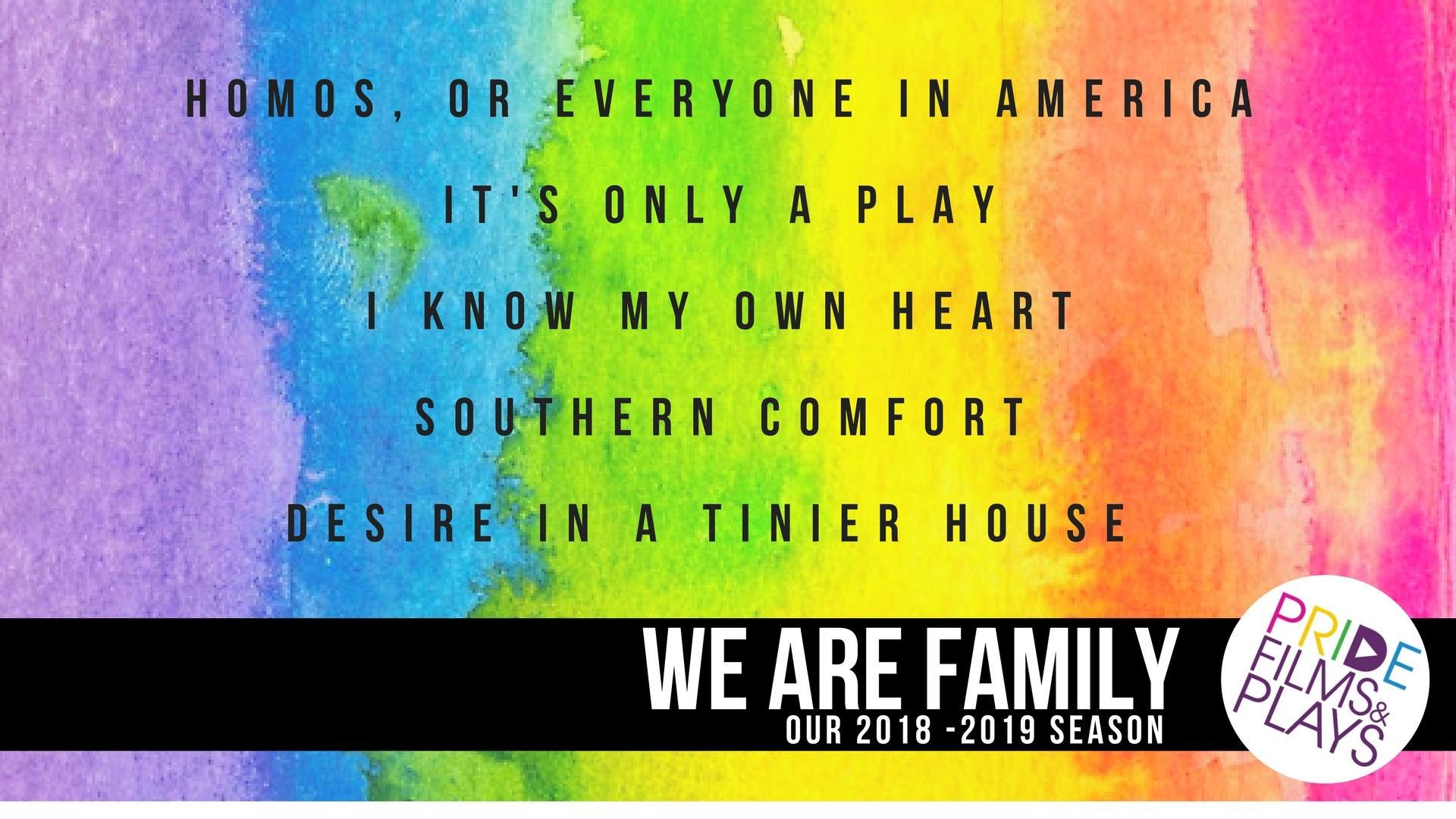 HOMOS, OR EVERYONE IN AMERICA

IT'S ONLY A PLAY

I KNOW MY OWN HEART

SOUTHERN COMFORT

DESIRE IN A TINIER HOUSE

WE ARE FAMILY

OUR 2018 -2019 SEASON

PRIDE FILMS & PLAYS